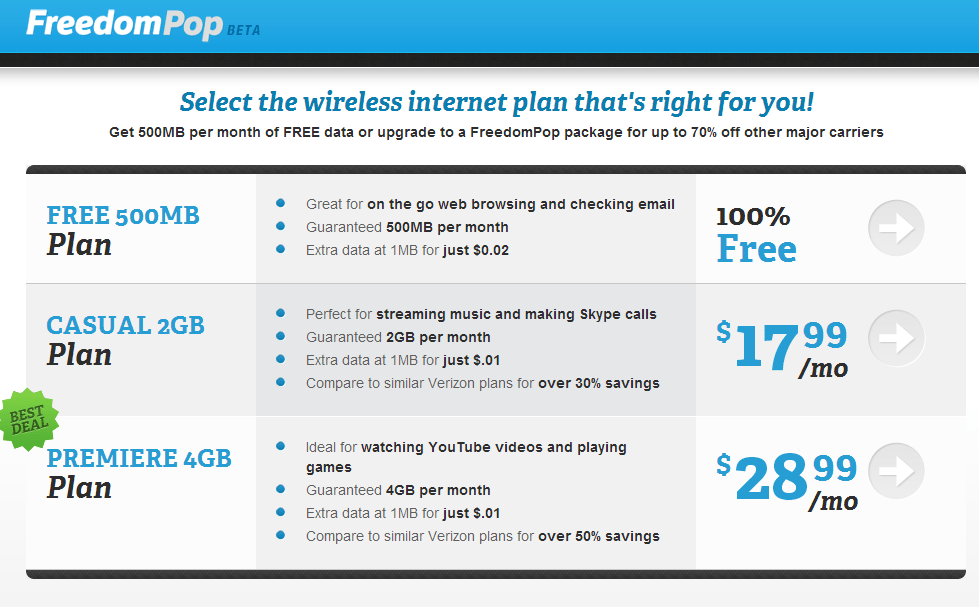 FreedomPop BETA

Select the wireless internet plan that's right for you!
Get 500MB per month of FREE data or upgrade to a FreedomPop package for up to 70% off other major carriers

FREE 500MB
Plan

- Great for on the go web browsing and checking email
- Guaranteed 500MB per month
- Extra data at 1MB for just $0.02

100%
Free

CASUAL 2GB
Plan

- Perfect for streaming music and making Skype calls
- Guaranteed 2GB per month
- Extra data at 1MB for just $.01
- Compare to similar Verizon plans for over 30% savings

$17.99 /mo

BEST DEAL

PREMIERE 4GB
Plan

- Ideal for watching YouTube videos and playing games
- Guaranteed 4GB per month
- Extra data at 1MB for just $.01
- Compare to similar Verizon plans for over 50% savings

$28.99 /mo